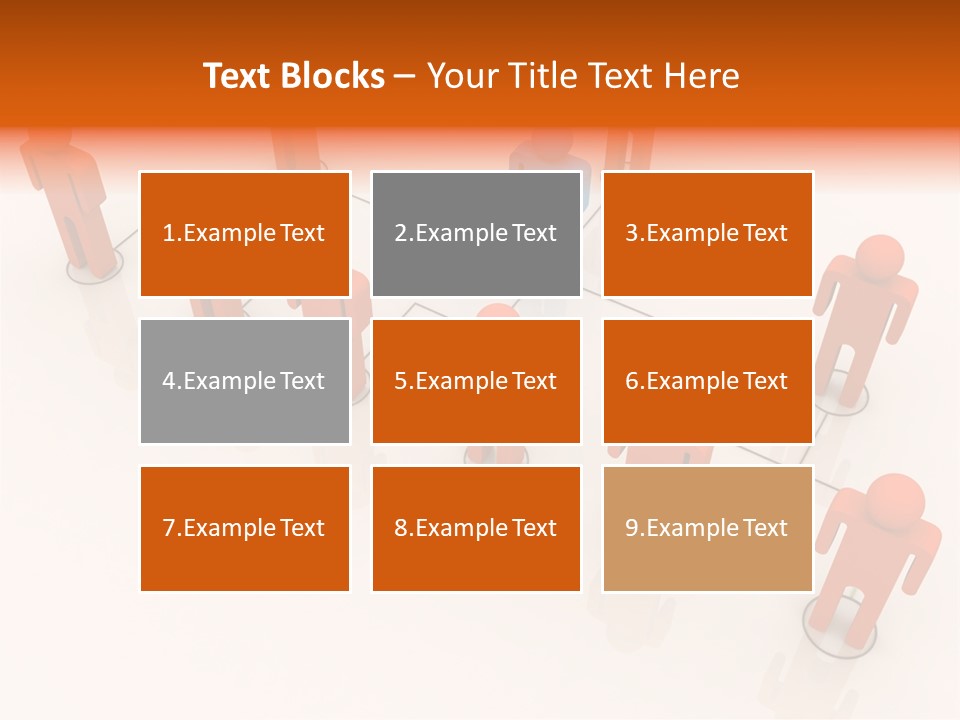 Text Blocks – Your Title Text Here

1.Example Text

2.Example Text

3.Example Text

4.Example Text

5.Example Text

6.Example Text

7.Example Text

8.Example Text

9.Example Text